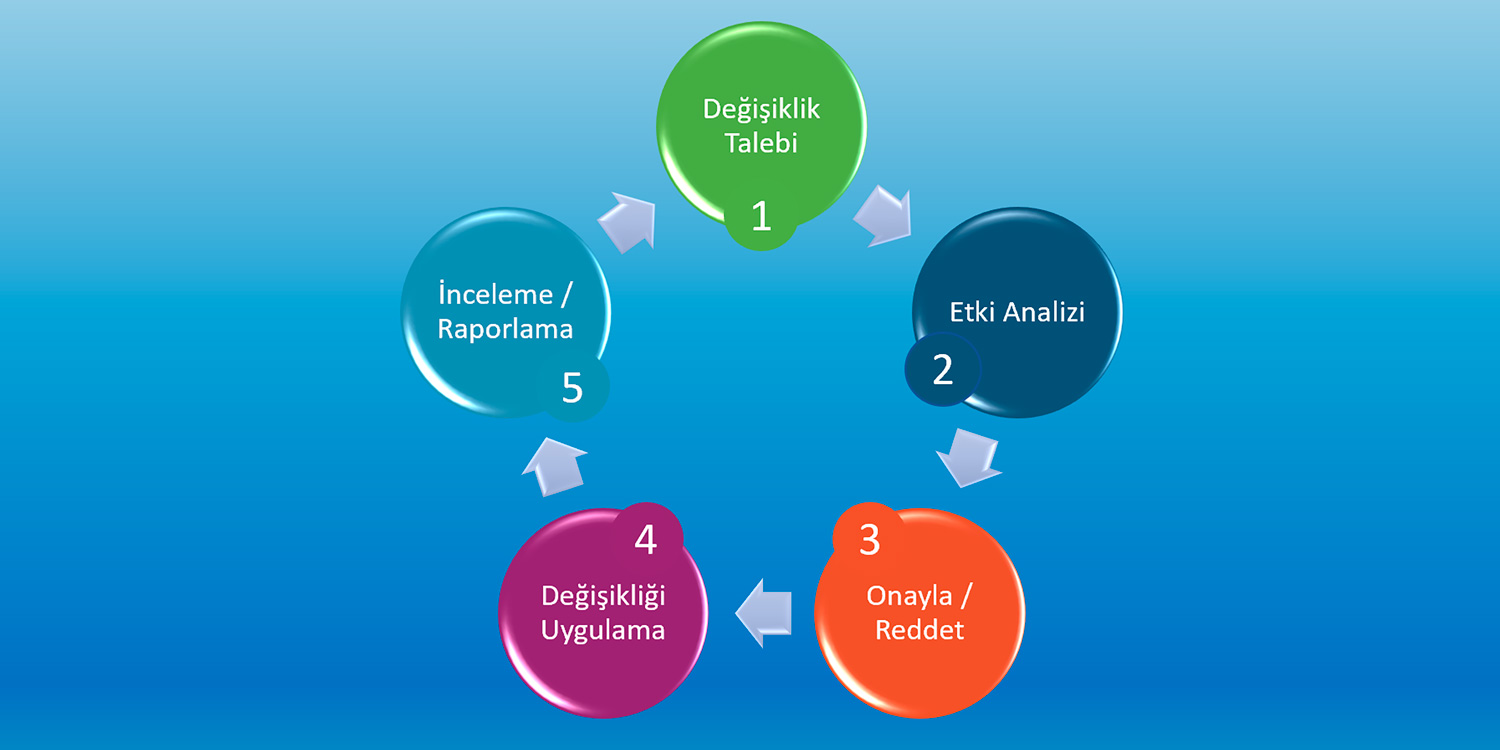 Değişiklik Talebi
1

Etki Analizi
2

3
Onayla / Reddet

4
Değişikliği Uygulama

İnceleme / Raporlama
5